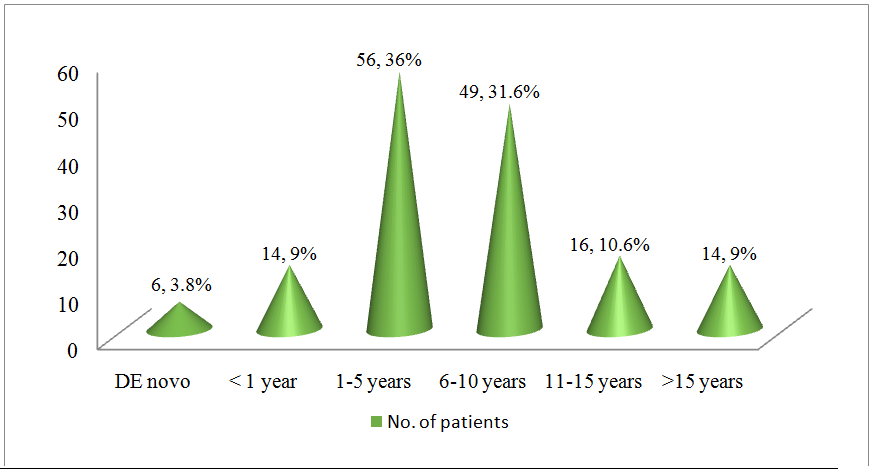 60
50
40
30
20
10
0

6, 3.8%
14, 9%
56, 36%
49, 31.6%
16, 10.6%
14, 9%

DE novo
< 1 year
1-5 years
6-10 years
11-15 years
>15 years

No. of patients